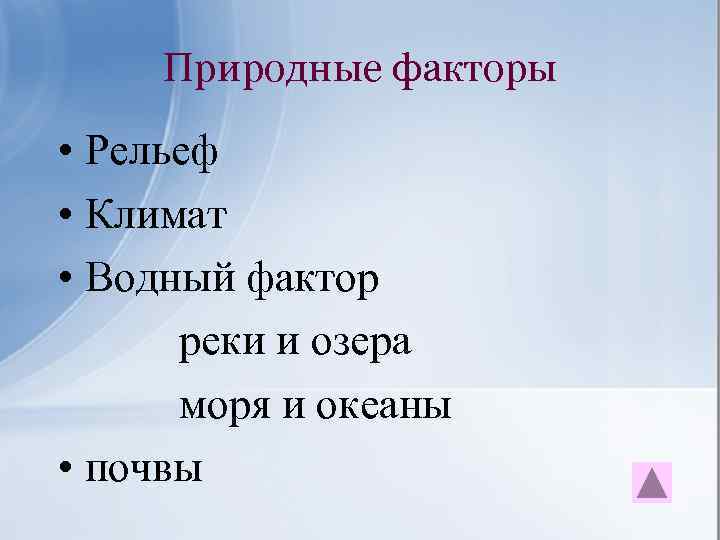 Природные факторы

• Рельеф
• Климат
• Водный фактор
реки и озера
моря и океаны
• почвы